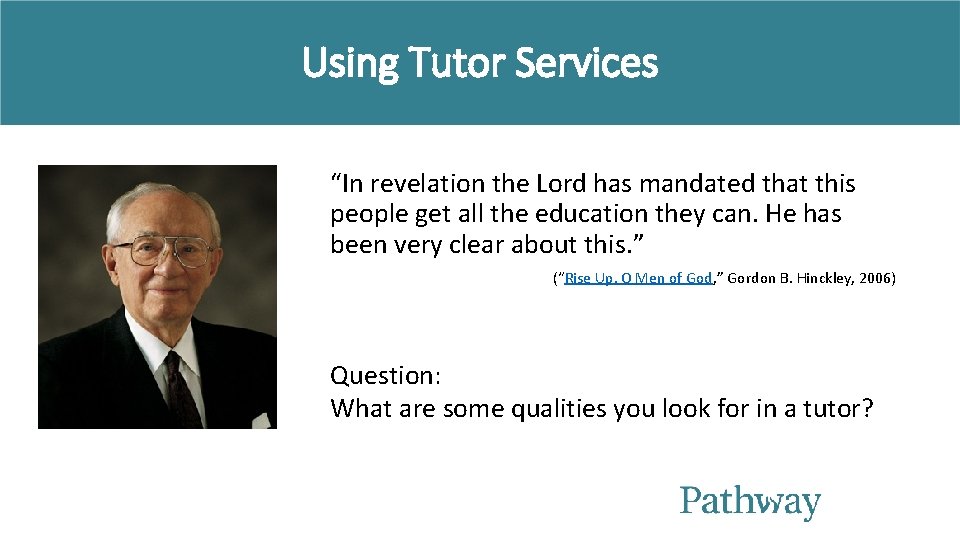 Using Tutor Services

“In revelation the Lord has mandated that this people get all the education they can. He has been very clear about this.”

(”Rise Up, O Men of God,” Gordon B. Hinckley, 2006)

Question:
What are some qualities you look for in a tutor?

Pathway